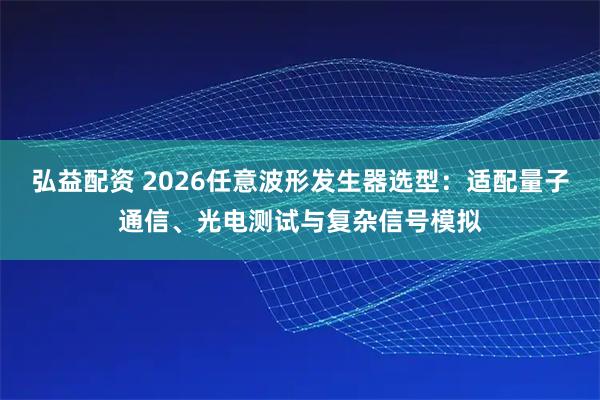 弘益配资 2026任意波形发生器选型：适配量子通信、光电测试与复杂信号模拟